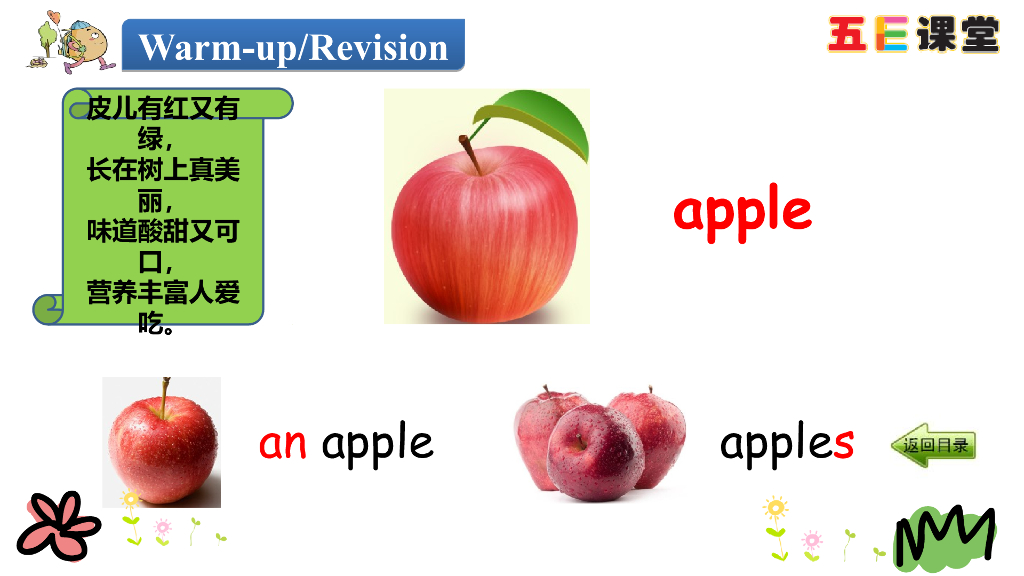 Warm-up/Revision

五E课堂

皮儿有红又有绿，
长在树上真美丽，
味道酸甜又可口，
营养丰富人爱吃。

apple

an apple

apples

返回目录